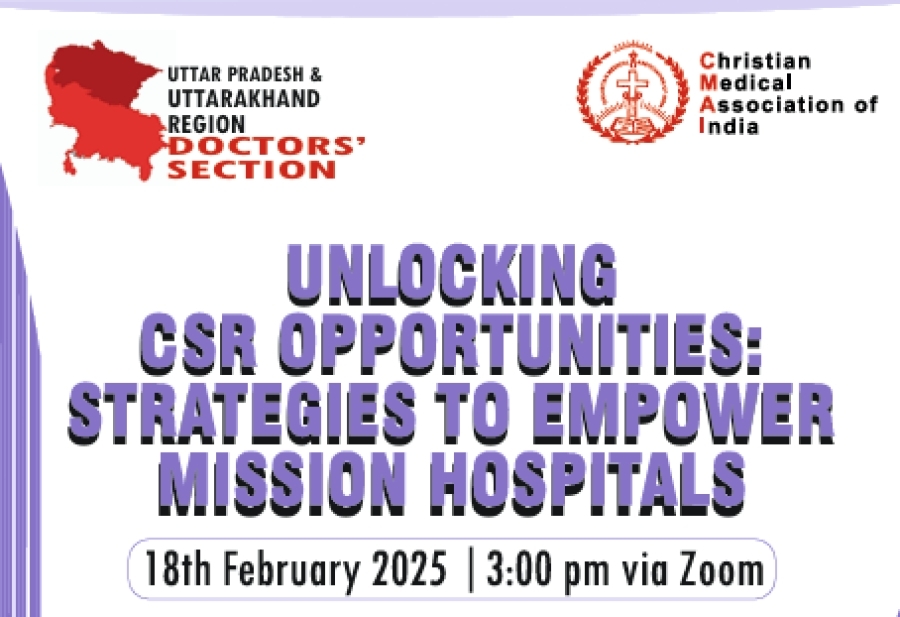 UTTAR PRADESH & UTTARAKHAND REGION
DOCTORS' SECTION

Christian
Medical
Association of
India

UNLOCKING CSR OPPORTUNITIES: STRATEGIES TO EMPOWER MISSION HOSPITALS

18th February 2025 | 3:00 pm via Zoom